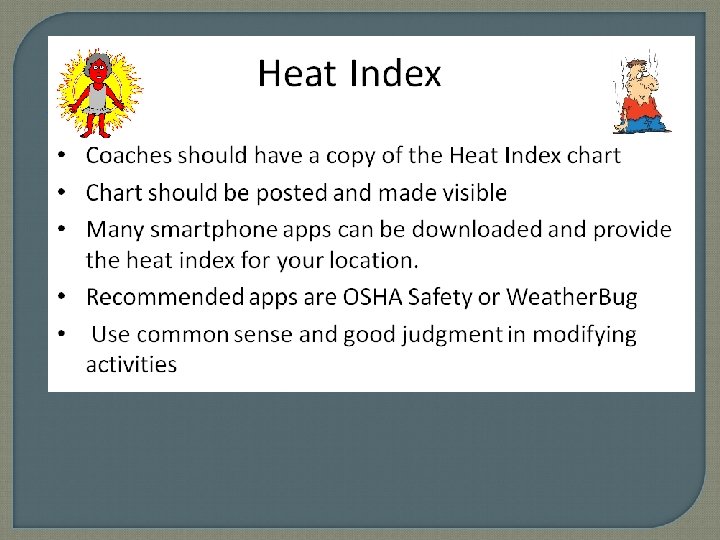 Heat Index

• Coaches should have a copy of the Heat Index chart
• Chart should be posted and made visible
• Many smartphone apps can be downloaded and provide the heat index for your location.
• Recommended apps are OSHA Safety or WeatherBug
• Use common sense and good judgment in modifying activities